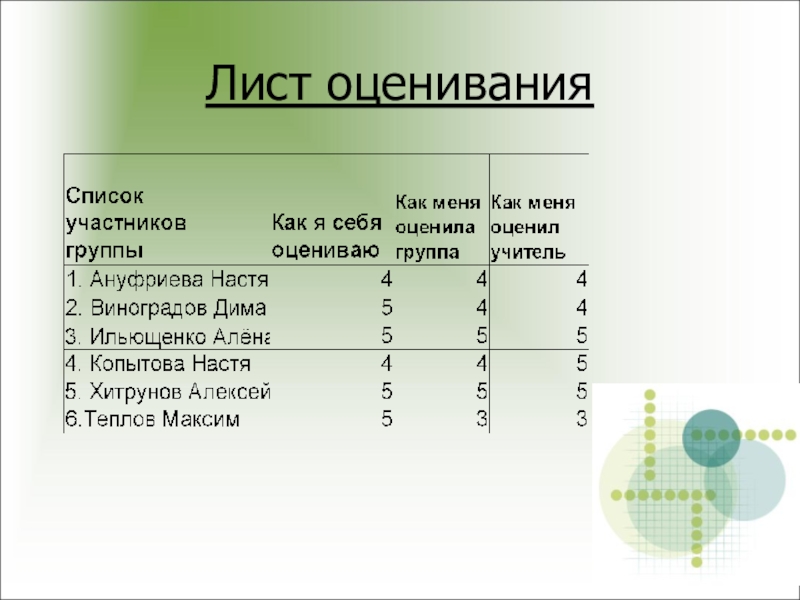 Лист оценивания

| Список участников группы | Как я себя оцениваю | Как меня оценила группа | Как меня оценил учитель |
|---|---|---|---|
| 1. Ануфриева Настя | 4 | 4 | 4 |
| 2. Виноградов Дима | 5 | 4 | 4 |
| 3. Ильющенко Алёна | 5 | 5 | 5 |
| 4. Копытова Настя | 4 | 4 | 5 |
| 5. Хитрунов Алексей | 5 | 5 | 5 |
| 6.Теплов Максим | 5 | 3 | 3 |